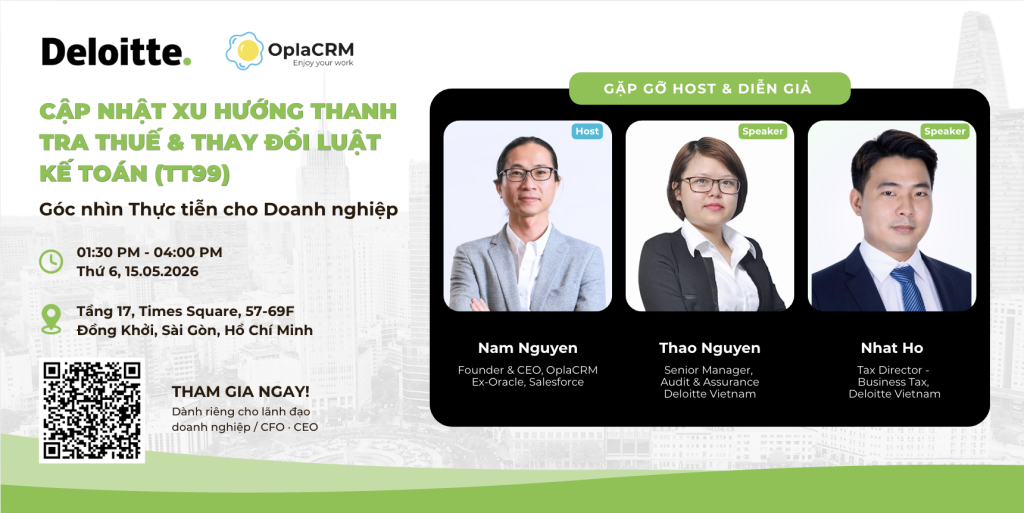 Deloitte.

OplaCRM
Enjoy your work

CẬP NHẬT XU HƯỚNG THANH TRA THUẾ & THAY ĐỔI LUẬT KẾ TOÁN (TT99)

Góc nhìn Thực tiễn cho Doanh nghiệp

01:30 PM - 04:00 PM
Thứ 6, 15.05.2026

Tầng 17, Times Square, 57-69F Đồng Khởi, Sài Gòn, Hồ Chí Minh

THAM GIA NGAY!
Dành riêng cho lãnh đạo doanh nghiệp / CFO · CEO

GẶP GỠ HOST & DIỄN GIẢ

Host
Nam Nguyen
Founder & CEO, OplaCRM
Ex-Oracle, Salesforce

Speaker
Thao Nguyen
Senior Manager,
Audit & Assurance
Deloitte Vietnam

Speaker
Nhat Ho
Tax Director -
Business Tax,
Deloitte Vietnam